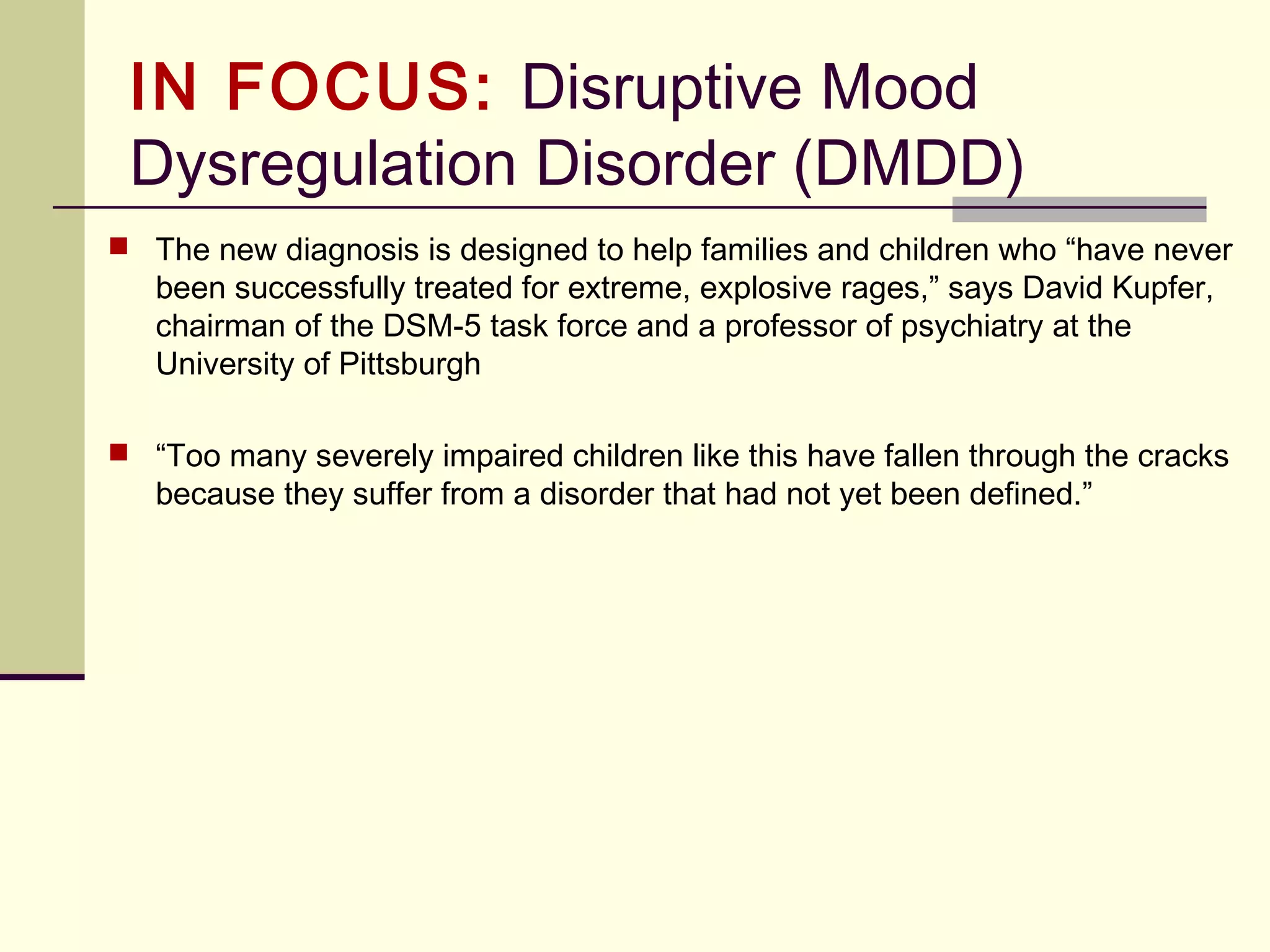 IN FOCUS: Disruptive Mood Dysregulation Disorder (DMDD)

The new diagnosis is designed to help families and children who “have never been successfully treated for extreme, explosive rages,” says David Kupfer, chairman of the DSM-5 task force and a professor of psychiatry at the University of Pittsburgh

“Too many severely impaired children like this have fallen through the cracks because they suffer from a disorder that had not yet been defined.”